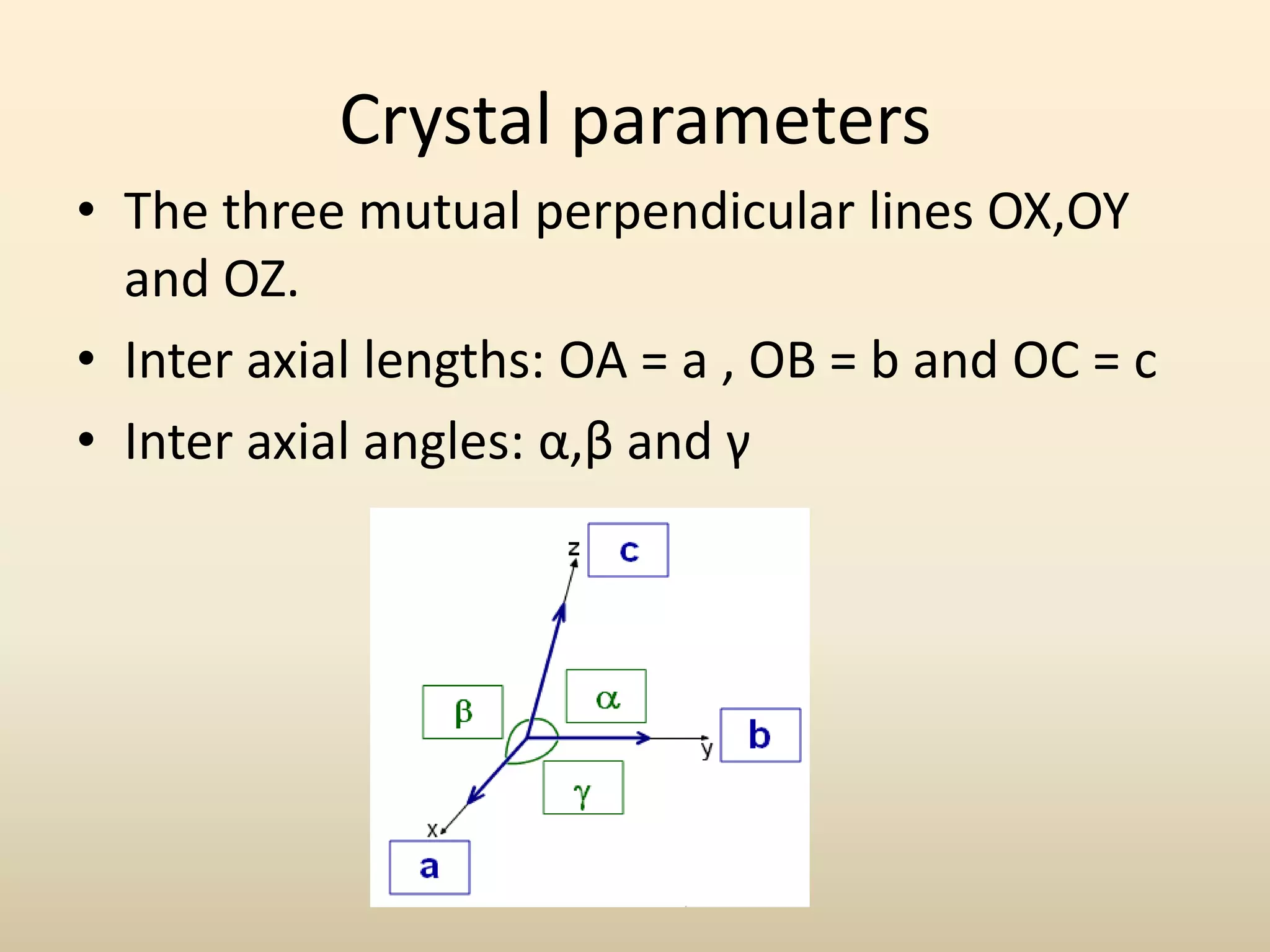 Crystal parameters

• The three mutual perpendicular lines OX,OY and OZ.

• Inter axial lengths: OA = a , OB = b and OC = c

• Inter axial angles: α,β and γ

z
c
β
α
y
b
γ
x
a